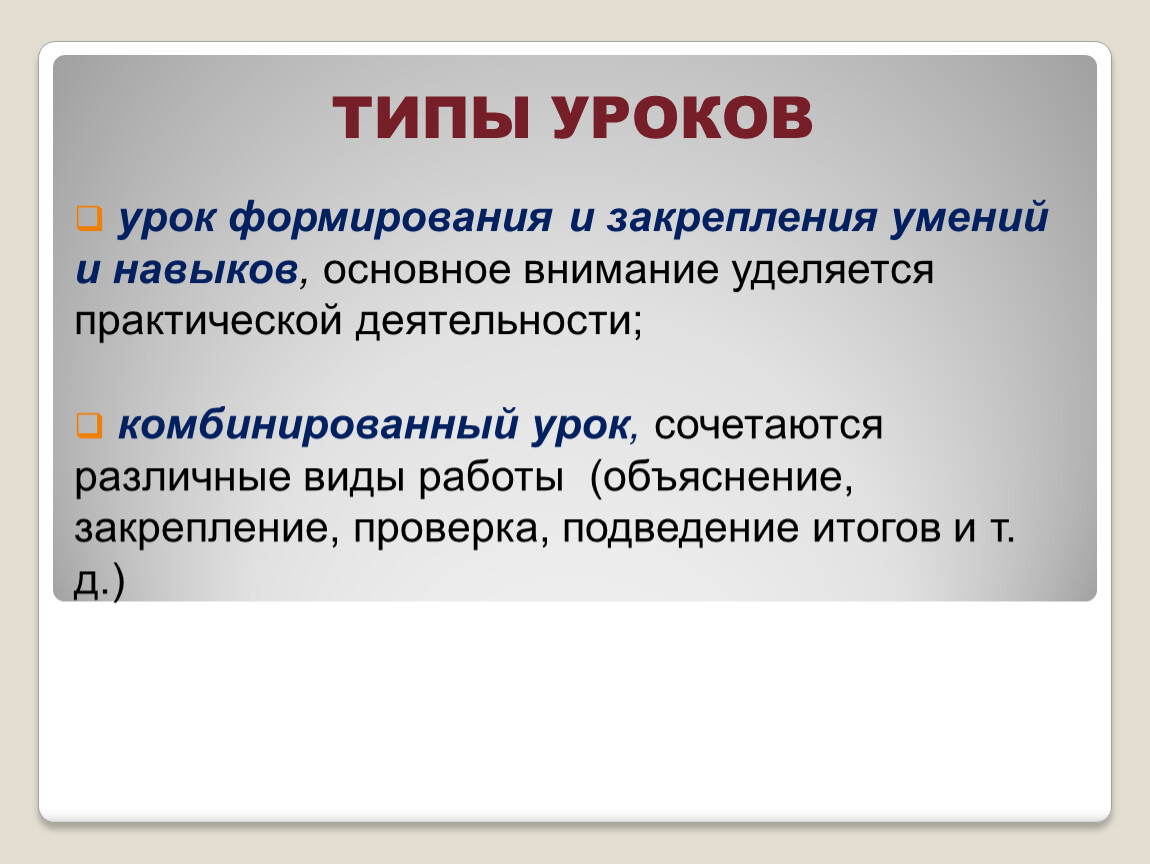 ТИПЫ УРОКОВ

урок формирования и закрепления умений и навыков, основное внимание уделяется практической деятельности;

комбинированный урок, сочетаются различные виды работы (объяснение, закрепление, проверка, подведение итогов и т. д.)